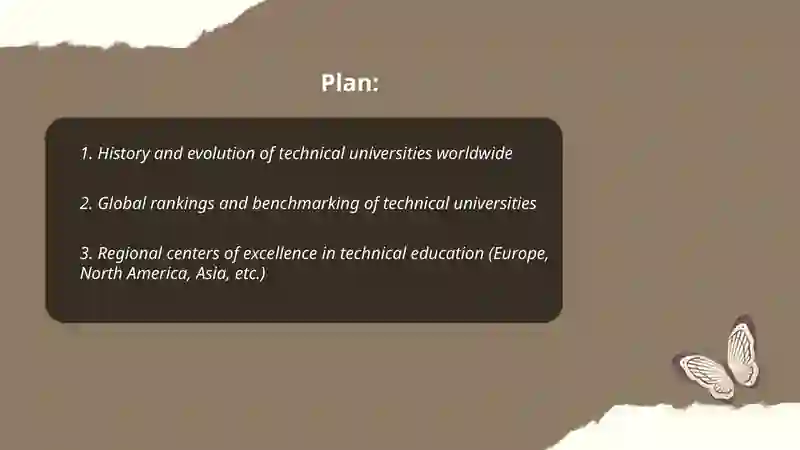 Plan:

1. History and evolution of technical universities worldwide

2. Global rankings and benchmarking of technical universities

3. Regional centers of excellence in technical education (Europe, North America, Asia, etc.)